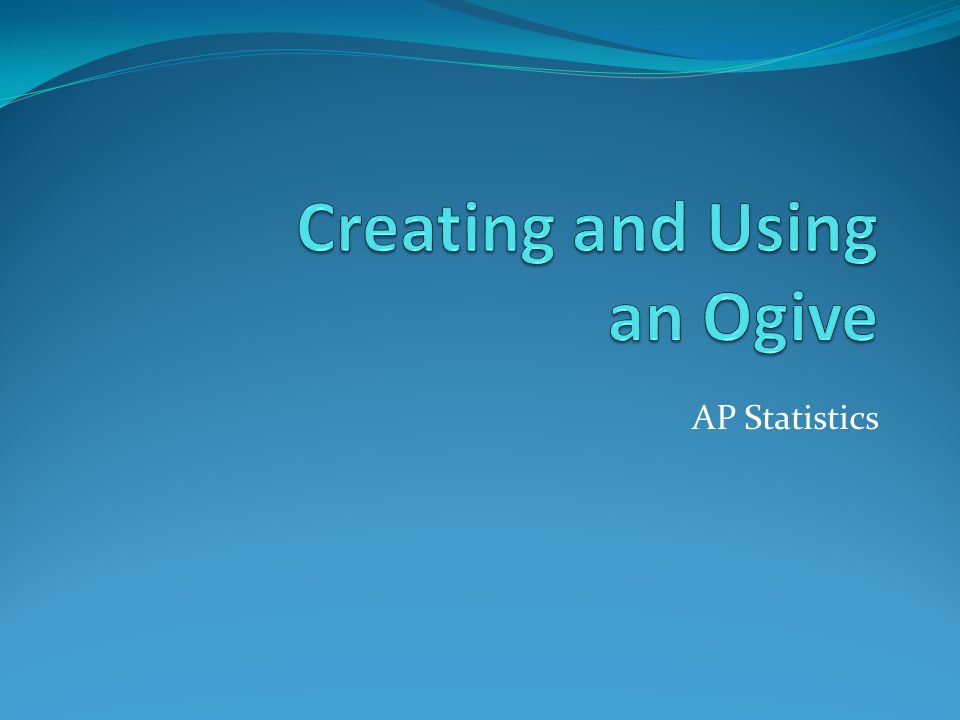 Creating and Using an Ogive

AP Statistics